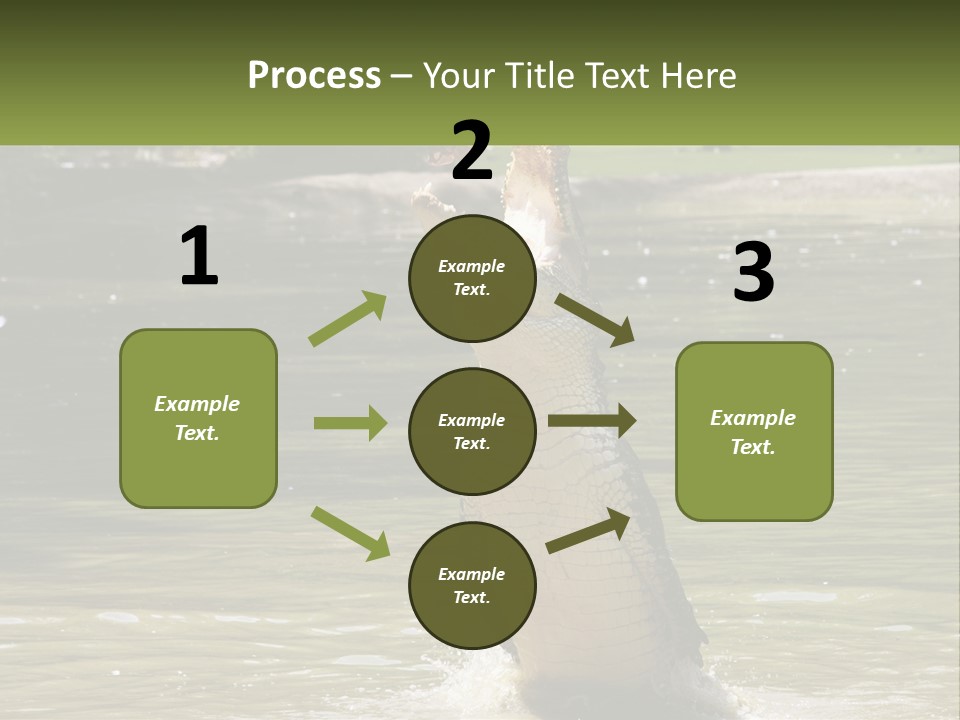 Process – Your Title Text Here

1

Example Text.

2

Example Text.

Example Text.

Example Text.

3

Example Text.